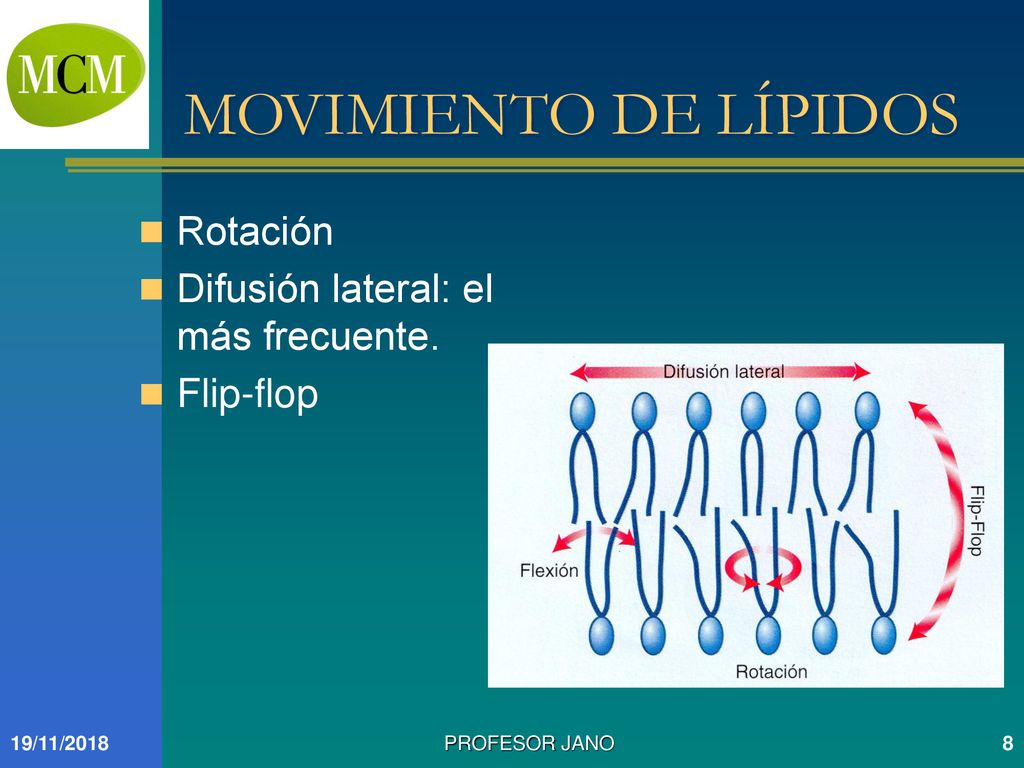 MCM

MOVIMIENTO DE LÍPIDOS

Rotación

Difusión lateral: el más frecuente.

Flip-flop

Difusión lateral

Flip-Flop

Flexión

Rotación

19/11/2018

PROFESOR JANO

8